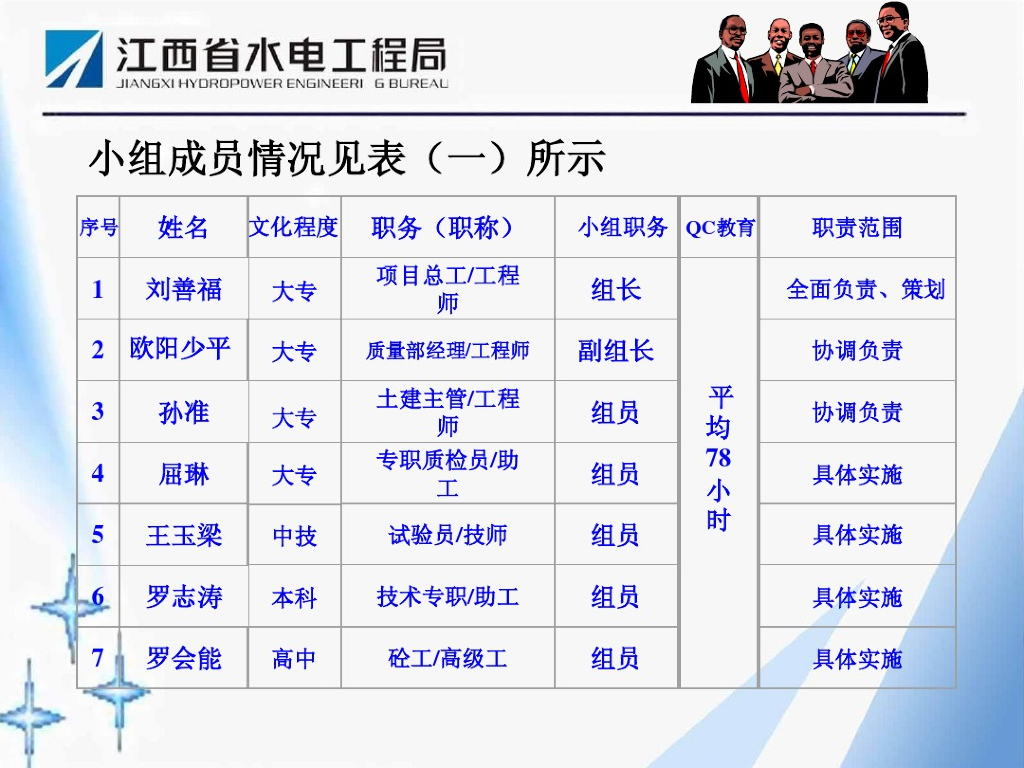 江西省水电工程局
JIANGXI HYDROPOWER ENGINEERI G BUREAU

小组成员情况见表（一）所示

| 序号 | 姓名 | 文化程度 | 职务（职称） | 小组职务 | QC教育 | 职责范围 |
|---|---|---|---|---|---|---|
| 1 | 刘善福 | 大专 | 项目总工/工程师 | 组长 | 平均78小时 | 全面负责、策划 |
| 2 | 欧阳少平 | 大专 | 质量部经理/工程师 | 副组长 | | 协调负责 |
| 3 | 孙准 | 大专 | 土建主管/工程师 | 组员 | | 协调负责 |
| 4 | 屈琳 | 大专 | 专职质检员/助工 | 组员 | | 具体实施 |
| 5 | 王玉梁 | 中技 | 试验员/技师 | 组员 | | 具体实施 |
| 6 | 罗志涛 | 本科 | 技术专职/助工 | 组员 | | 具体实施 |
| 7 | 罗会能 | 高中 | 砼工/高级工 | 组员 | | 具体实施 |